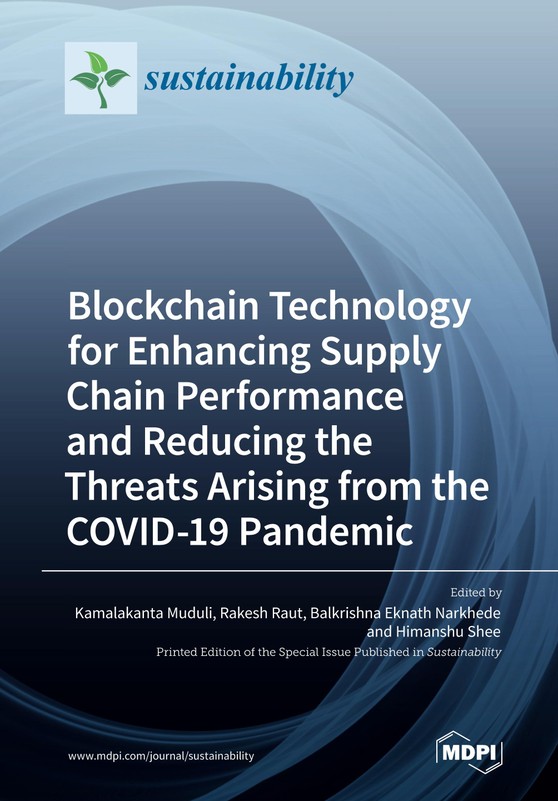 sustainability

Blockchain Technology for Enhancing Supply Chain Performance and Reducing the Threats Arising from the COVID-19 Pandemic

Edited by
Kamalakanta Muduli, Rakesh Raut, Balkrishna Eknath Narkhede and Himanshu Shee

Printed Edition of the Special Issue Published in Sustainability

www.mdpi.com/journal/sustainability

MDPI